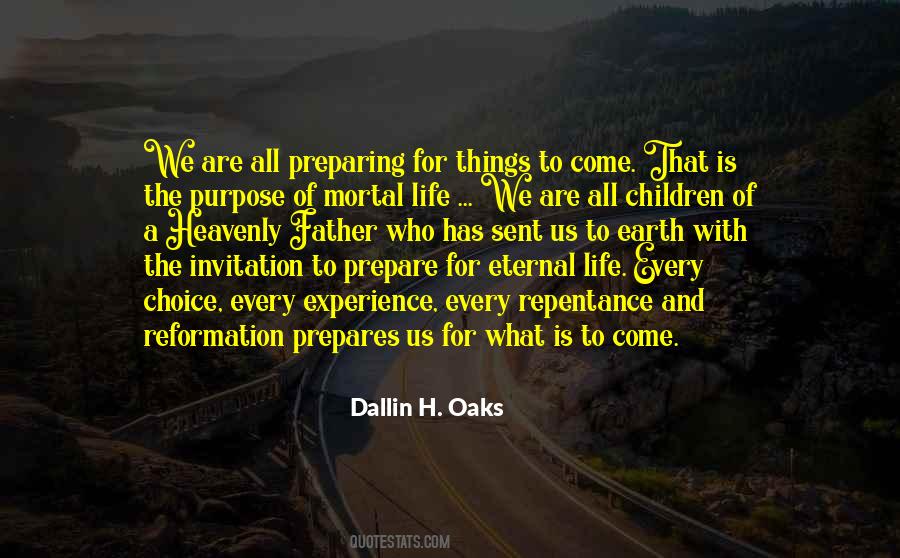 We are all preparing for things to come. That is the purpose of mortal life ... We are all children of a Heavenly Father who has sent us to earth with the invitation to prepare for eternal life. Every choice, every experience, every repentance and reformation prepares us for what is to come.

Dallin H. Oaks

QUOTESTATS.COM